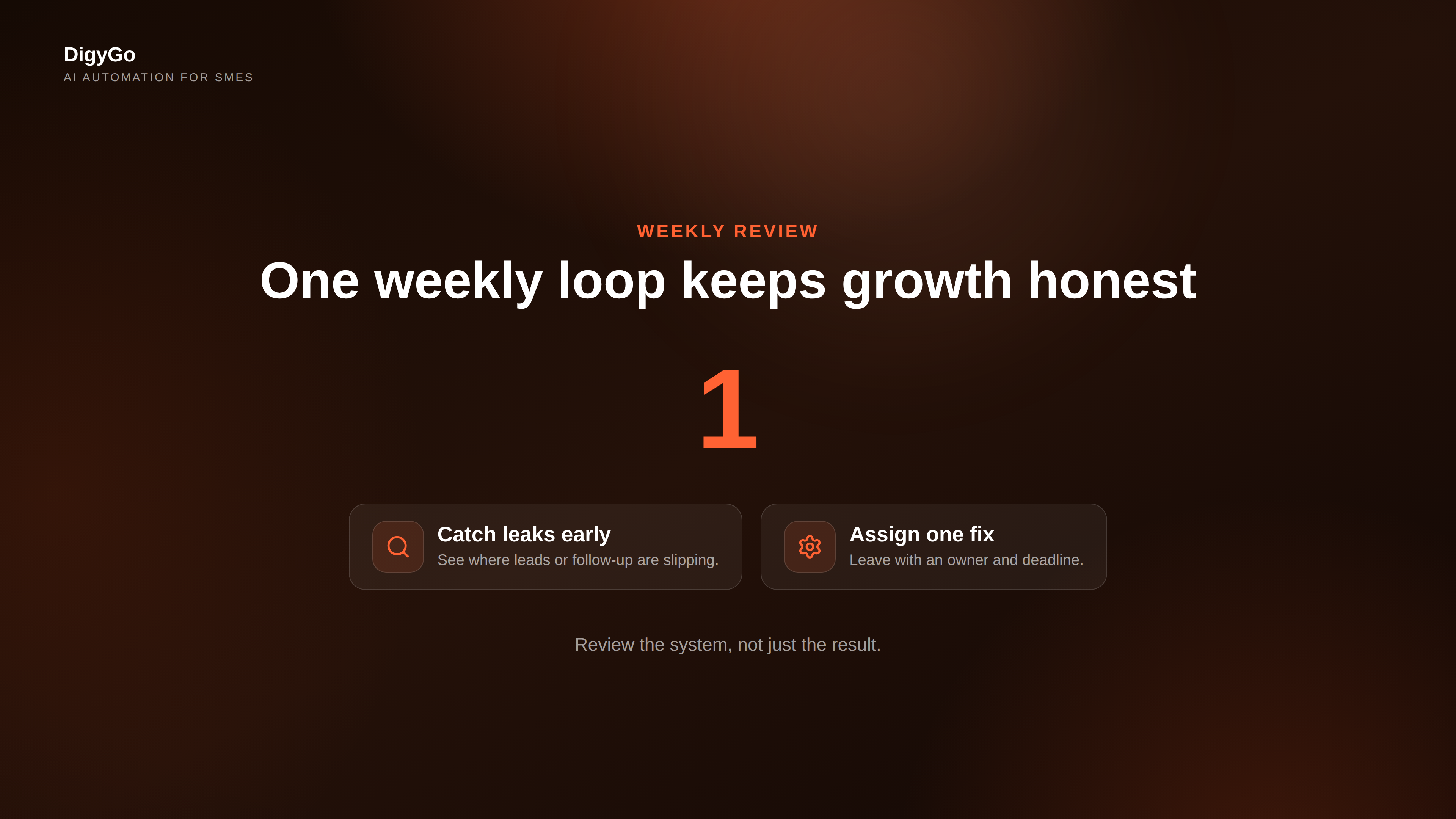 DigyGo
AI AUTOMATION FOR SMES

WEEKLY REVIEW

One weekly loop keeps growth honest

1

Catch leaks early
See where leads or follow-up are slipping.

Assign one fix
Leave with an owner and deadline.

Review the system, not just the result.